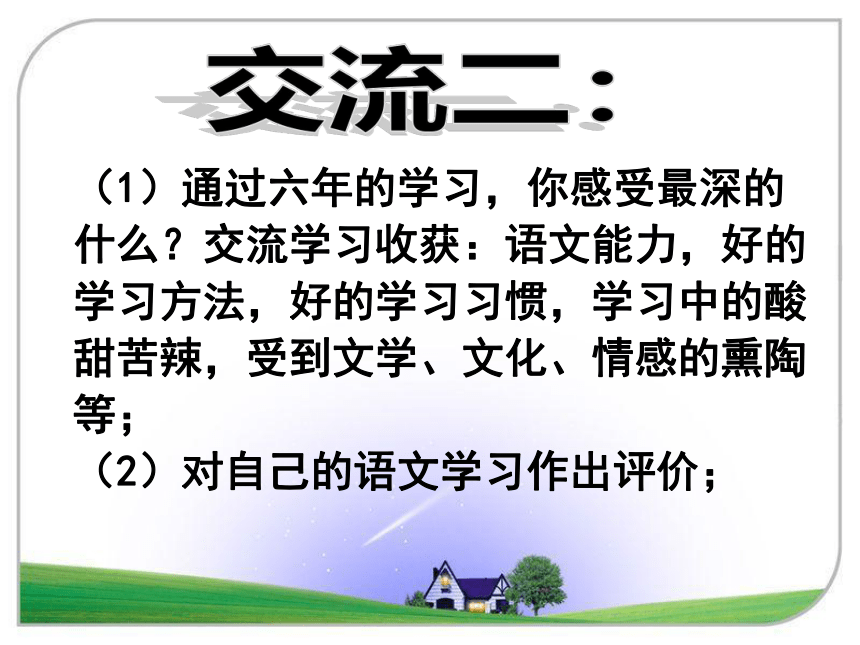 交流二：

（1）通过六年的学习，你感受最深的什么？交流学习收获：语文能力，好的学习方法，好的学习习惯，学习中的酸甜苦辣，受到文学、文化、情感的熏陶等；

（2）对自己的语文学习作出评价；